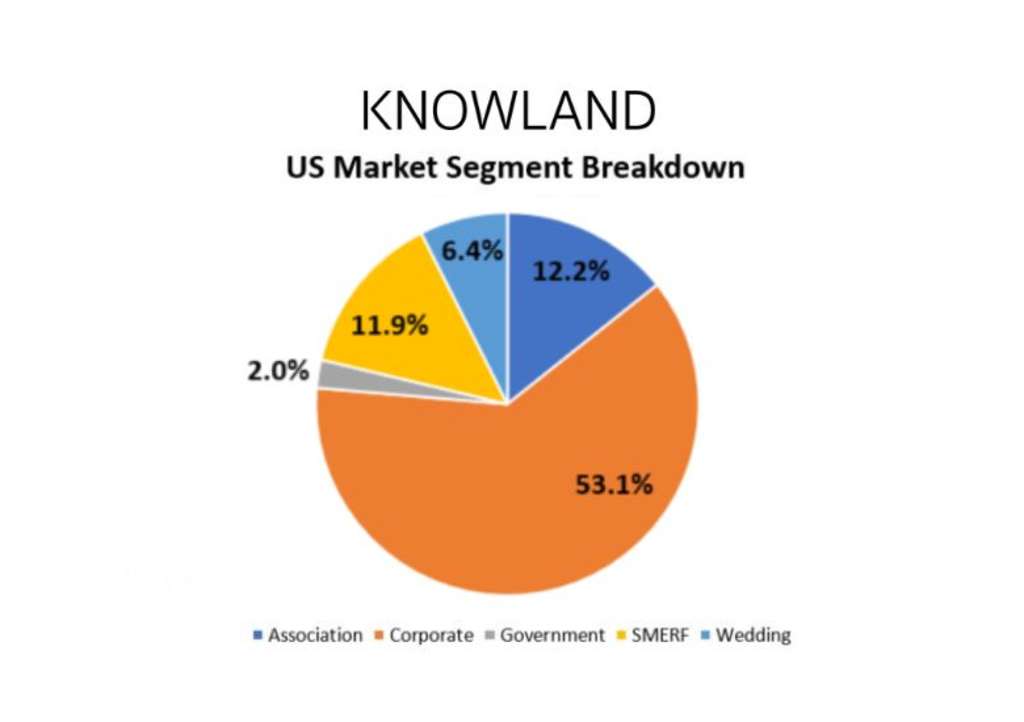 KNOWLAND

US Market Segment Breakdown

6.4%
12.2%
11.9%
2.0%
53.1%

Association Corporate Government SMERF Wedding